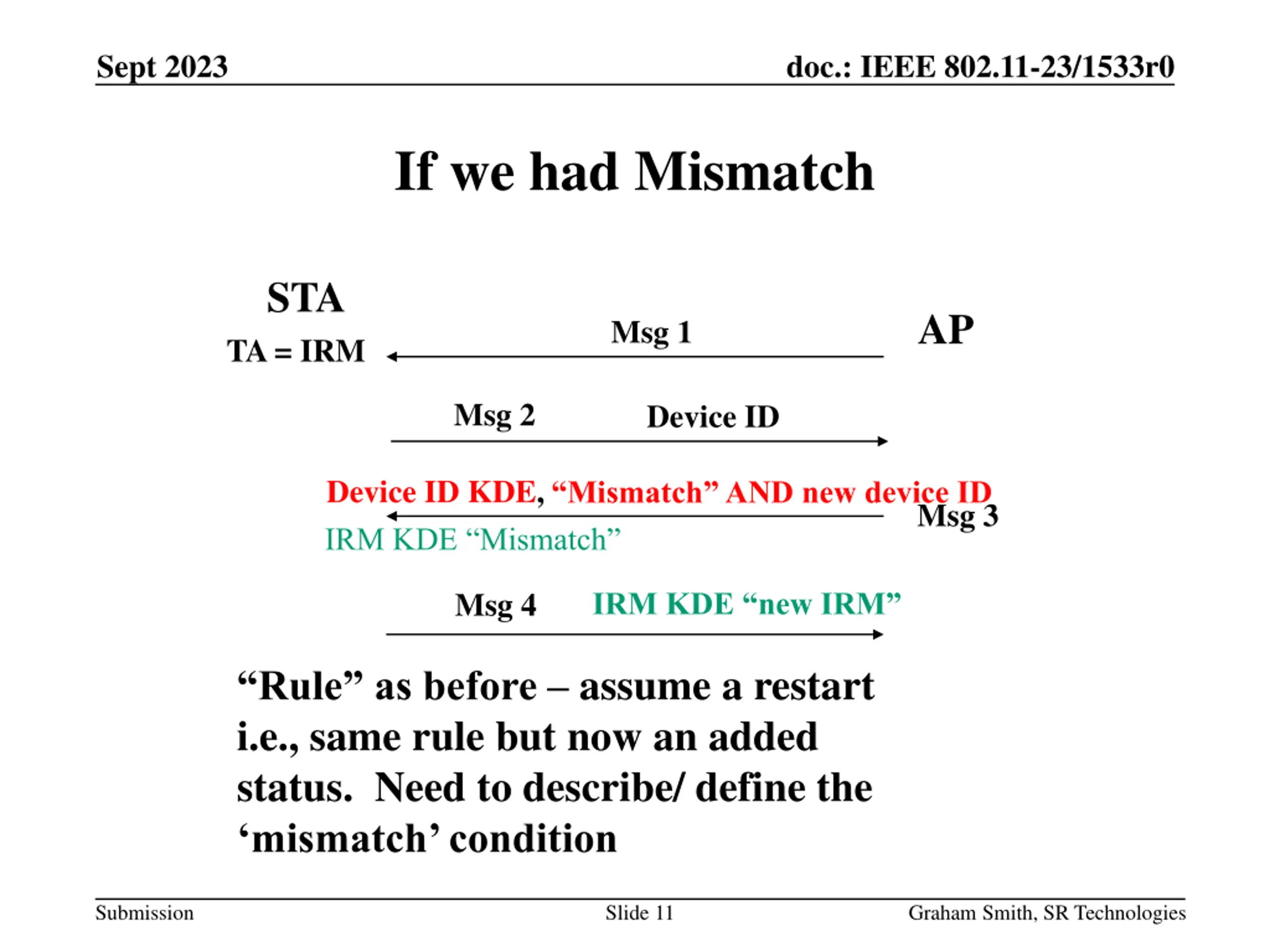 Sept 2023

doc.: IEEE 802.11-23/1533r0

If we had Mismatch

STA

TA = IRM

Msg 1

AP

Msg 2

Device ID

Device ID KDE, “Mismatch” AND new device ID

Msg 3

IRM KDE “Mismatch”

Msg 4

IRM KDE “new IRM”

“Rule” as before – assume a restart i.e., same rule but now an added status. Need to describe/ define the ‘mismatch’ condition

Submission

Slide 11

Graham Smith, SR Technologies